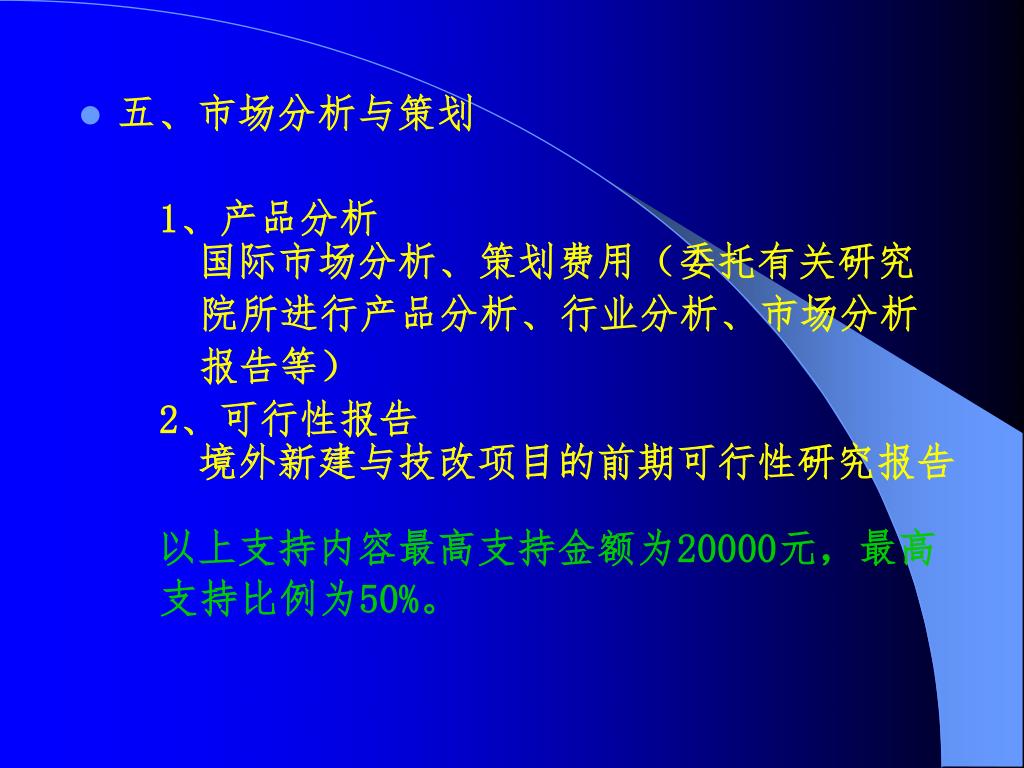 五、市场分析与策划

1、产品分析
国际市场分析、策划费用（委托有关研究院所进行产品分析、行业分析、市场分析报告等）
2、可行性报告
境外新建与技改项目的前期可行性研究报告

以上支持内容最高支持金额为20000元，最高支持比例为50%。